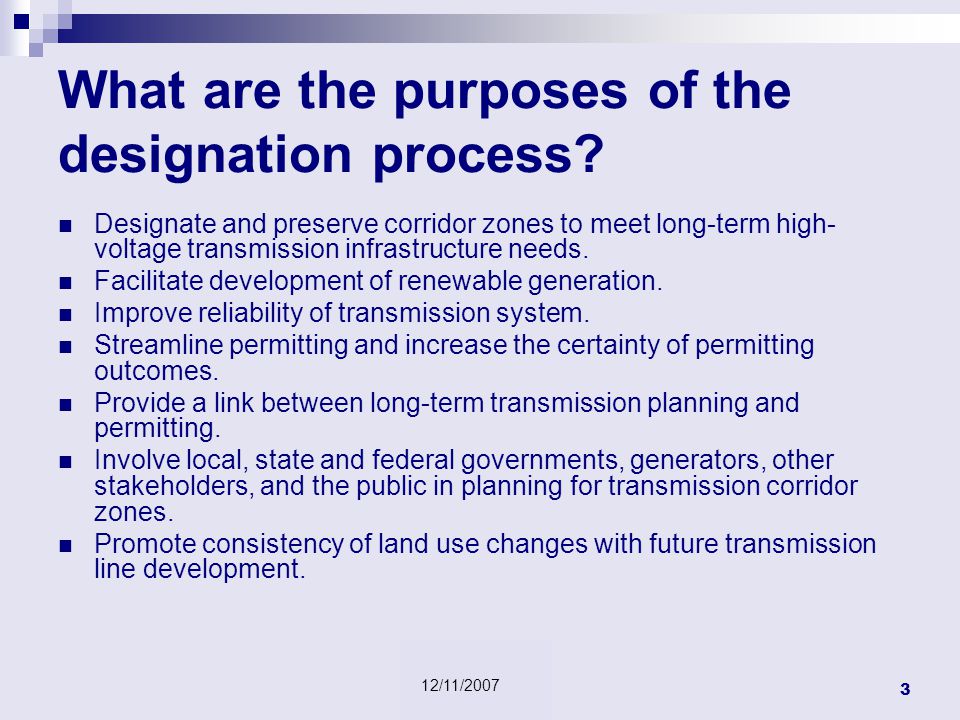 What are the purposes of the designation process?

- Designate and preserve corridor zones to meet long-term high-voltage transmission infrastructure needs.
- Facilitate development of renewable generation.
- Improve reliability of transmission system.
- Streamline permitting and increase the certainty of permitting outcomes.
- Provide a link between long-term transmission planning and permitting.
- Involve local, state and federal governments, generators, other stakeholders, and the public in planning for transmission corridor zones.
- Promote consistency of land use changes with future transmission line development.

12/11/2007

3